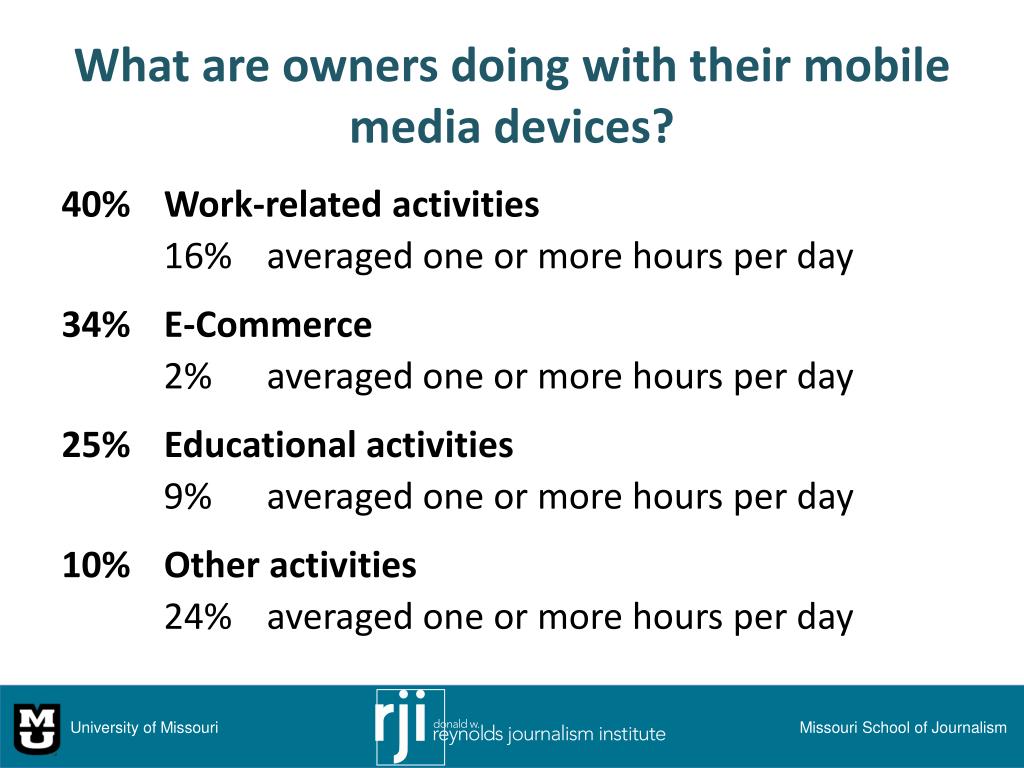 What are owners doing with their mobile media devices?

40% Work-related activities
16% averaged one or more hours per day

34% E-Commerce
2% averaged one or more hours per day

25% Educational activities
9% averaged one or more hours per day

10% Other activities
24% averaged one or more hours per day

MU University of Missouri

rji donald w. reynolds journalism institute

Missouri School of Journalism